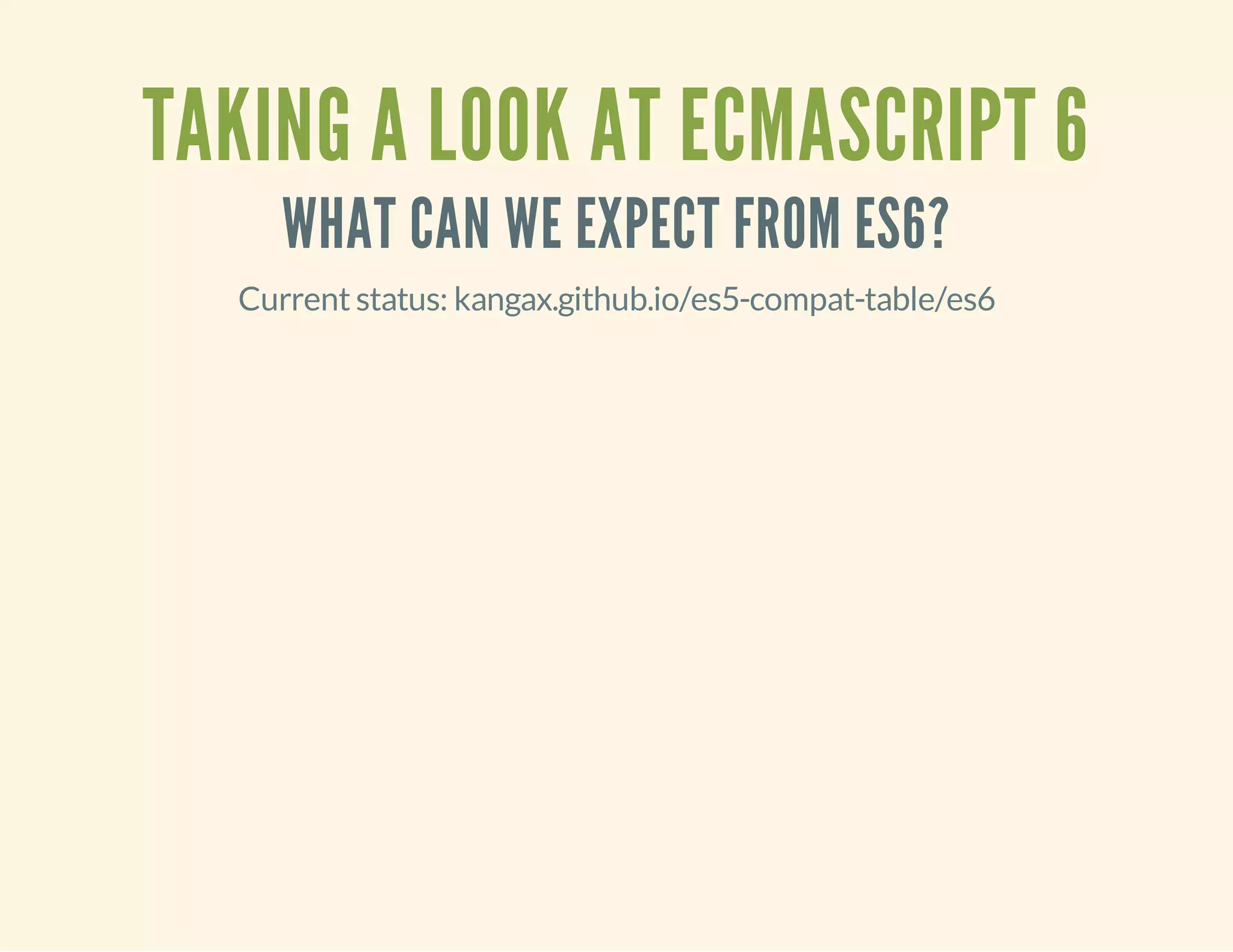 TAKING A LOOK AT ECMASCRIPT 6

WHAT CAN WE EXPECT FROM ES6?

Current status: kangax.github.io/es5-compat-table/es6